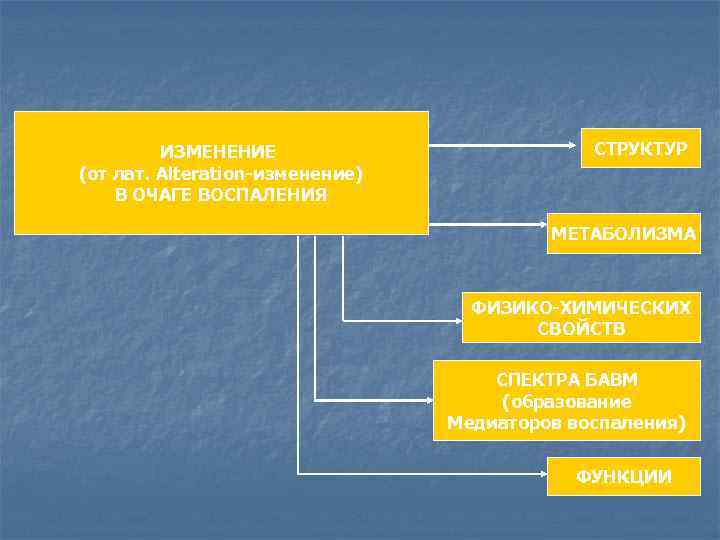 ИЗМЕНЕНИЕ
(от лат. Alteration-изменение)
В ОЧАГЕ ВОСПАЛЕНИЯ

СТРУКТУР

МЕТАБОЛИЗМА

ФИЗИКО-ХИМИЧЕСКИХ СВОЙСТВ

СПЕКТРА БАВМ
(образование
Медиаторов воспаления)

ФУНКЦИИ